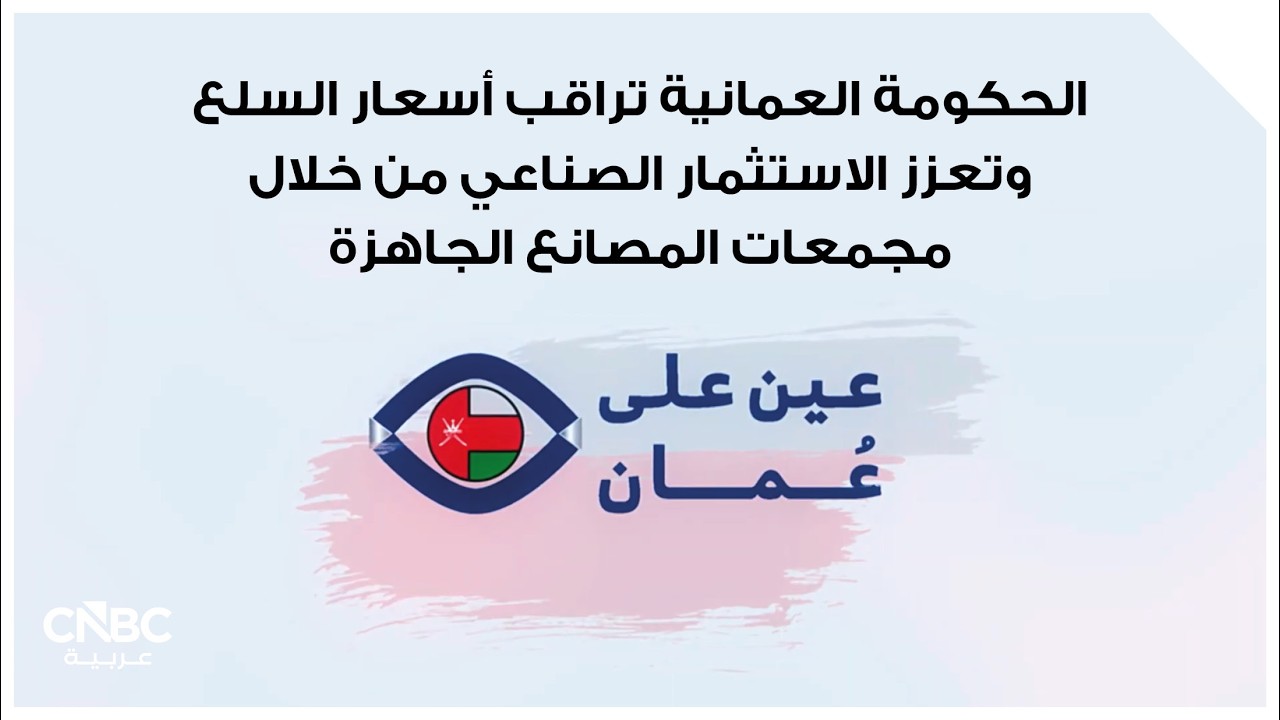 الحكومة العمانية تراقب أسعار السلع وتعزز الاستثمار الصناعي من خلال مجمعات المصانع الجاهزة

عين على
عُمان

CNBC
عربية